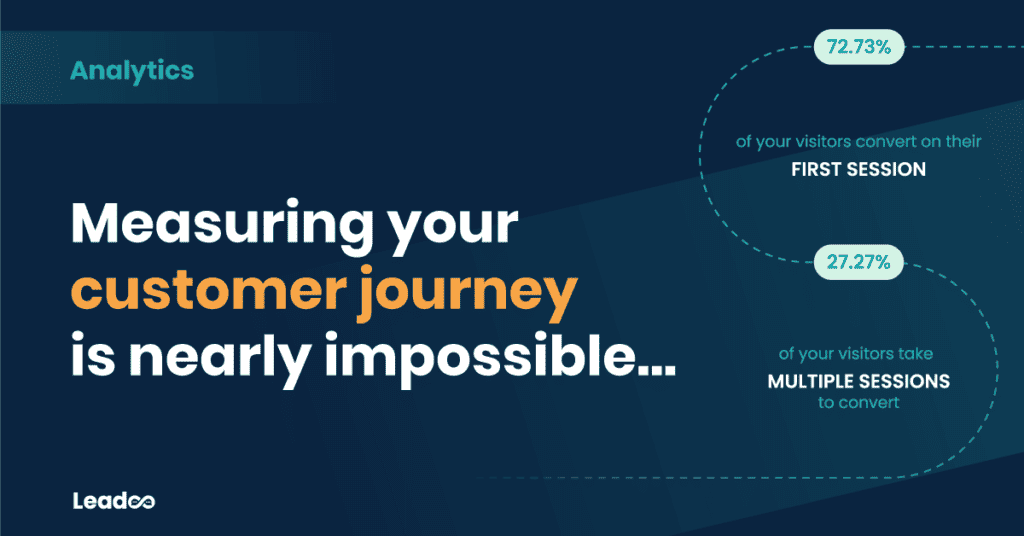 Analytics

Measuring your customer journey is nearly impossible...

72.73%

of your visitors convert on their FIRST SESSION

27.27%

of your visitors take MULTIPLE SESSIONS to convert

Leadoo